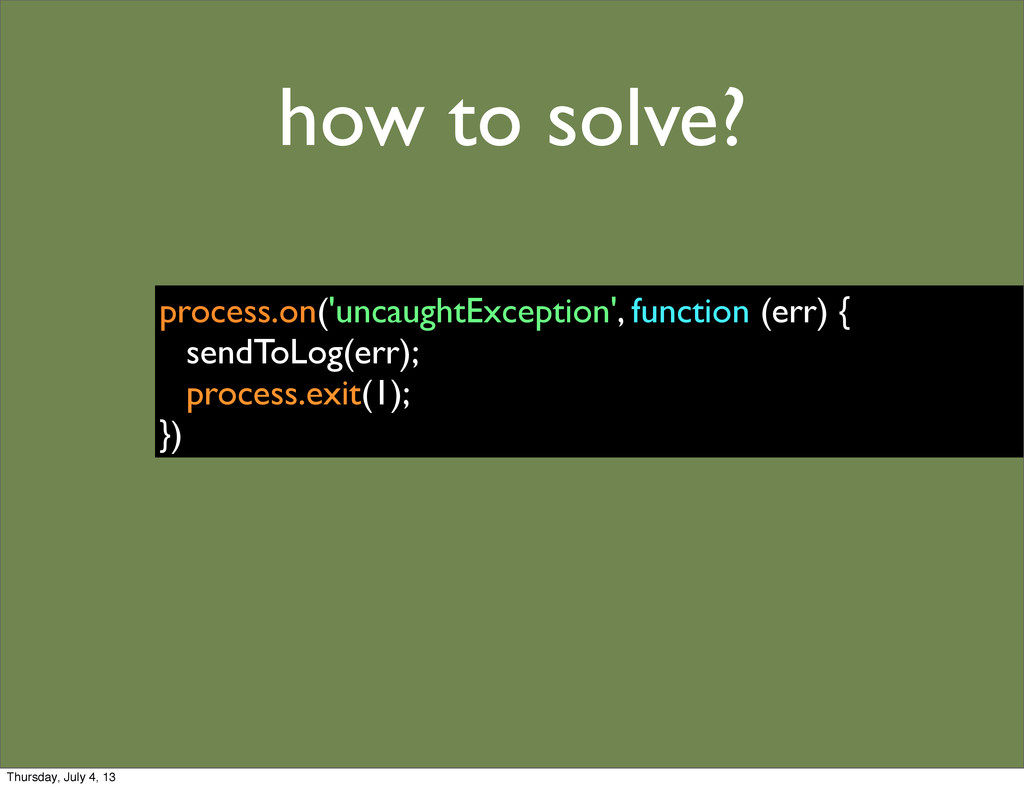 how to solve?

process.on('uncaughtException', function (err) {
  sendToLog(err);
  process.exit(1);
})

Thursday, July 4, 13